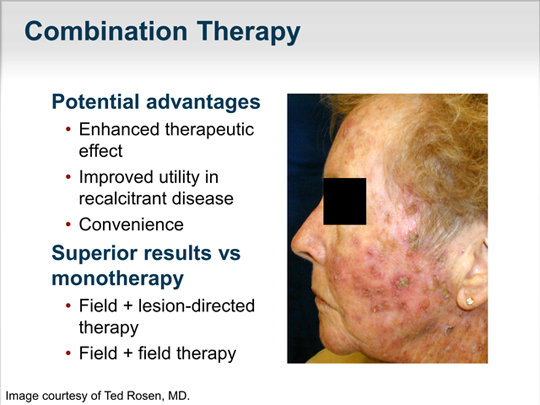 Combination Therapy

Potential advantages

• Enhanced therapeutic effect
• Improved utility in recalcitrant disease
• Convenience

Superior results vs monotherapy

• Field + lesion-directed therapy
• Field + field therapy

Image courtesy of Ted Rosen, MD.